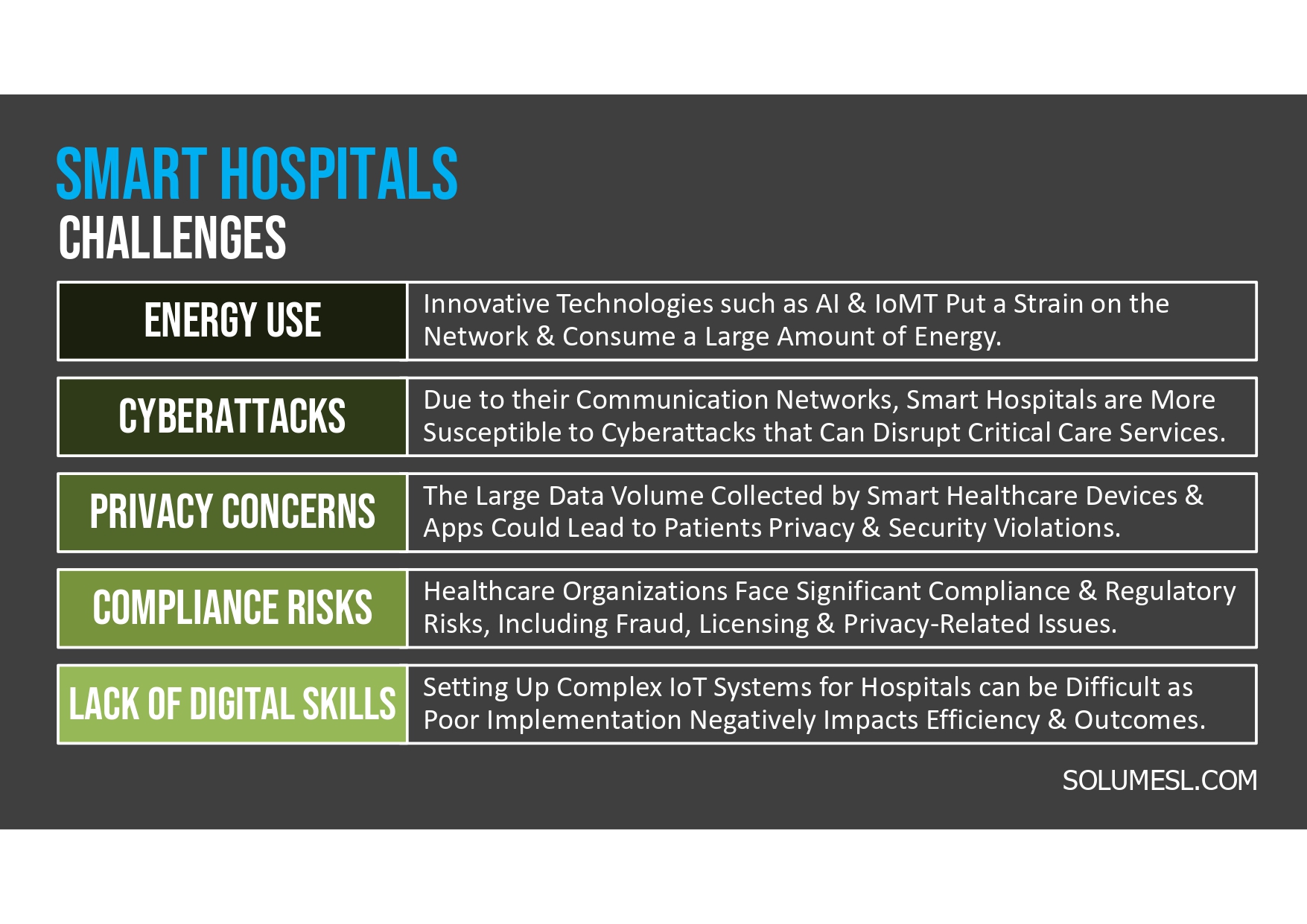 SMART HOSPITALS
CHALLENGES

| ENERGY USE | Innovative Technologies such as AI & IoMT Put a Strain on the Network & Consume a Large Amount of Energy. |
|---|---|
| CYBERATTACKS | Due to their Communication Networks, Smart Hospitals are More Susceptible to Cyberattacks that Can Disrupt Critical Care Services. |
| PRIVACY CONCERNS | The Large Data Volume Collected by Smart Healthcare Devices & Apps Could Lead to Patients Privacy & Security Violations. |
| COMPLIANCE RISKS | Healthcare Organizations Face Significant Compliance & Regulatory Risks, Including Fraud, Licensing & Privacy-Related Issues. |
| LACK OF DIGITAL SKILLS | Setting Up Complex IoT Systems for Hospitals can be Difficult as Poor Implementation Negatively Impacts Efficiency & Outcomes. |

SOLUMESL.COM